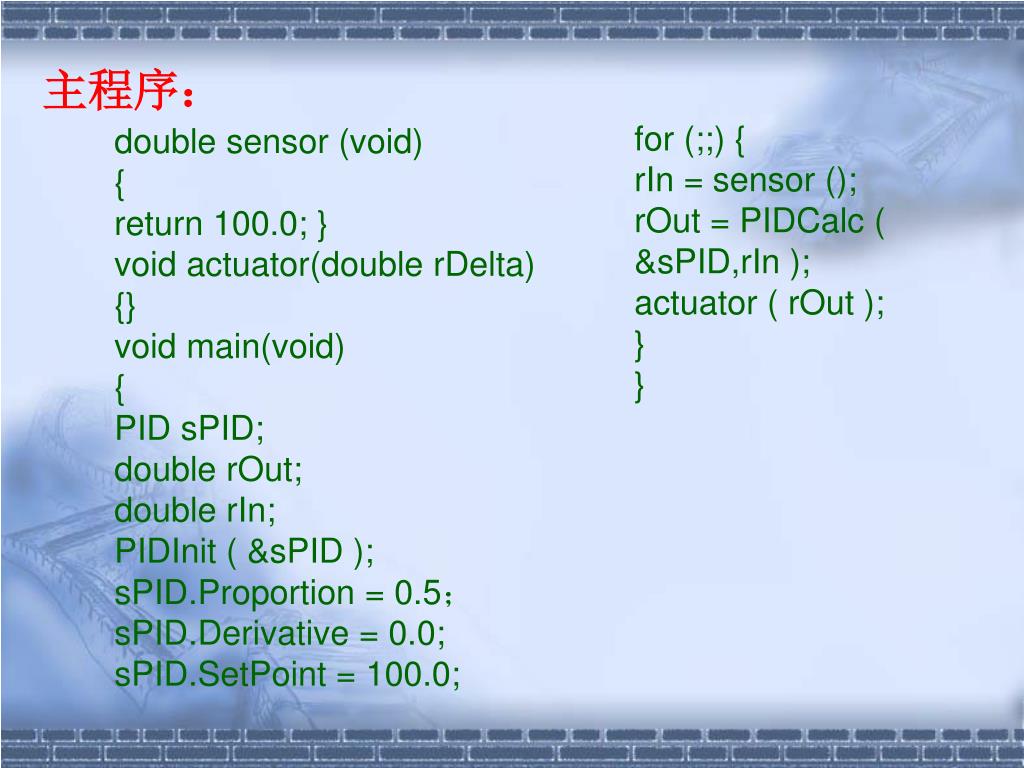 主程序：

double sensor (void)
{
return 100.0; }
void actuator(double rDelta)
{}
void main(void)
{
PID sPID;
double rOut;
double rIn;
PIDInit ( &sPID );
sPID.Proportion = 0.5；
sPID.Derivative = 0.0;
sPID.SetPoint = 100.0;

for (;;) {
rIn = sensor ();
rOut = PIDCalc ( &sPID,rIn );
actuator ( rOut );
}
}